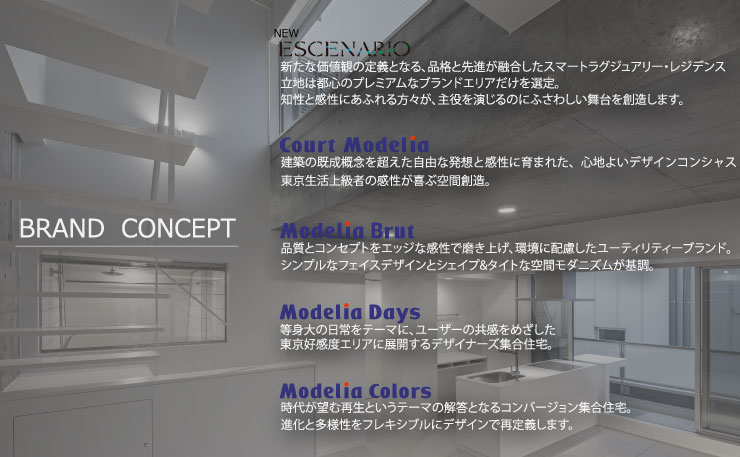 BRAND CONCEPT

NEW
ESCENARIO
新たな価値観の定義となる、品格と先進が融合したスマートラグジュアリー・レジデンス
立地は都心のプレミアムなブランドエリアだけを選定。
知性と感性にあふれる方々が、主役を演じるのにふさわしい舞台を創造します。

Court Modelia
建築の既成概念を超えた自由な発想と感性に育まれた、心地よいデザインコンシャス
東京生活上級者の感性が喜ぶ空間創造。

Modelia Brut
品質とコンセプトをエッジな感性で磨き上げ、環境に配慮したユーティリティーブランド。
シンプルなフェイスデザインとシェイプ&タイトな空間モダニズムが基調。

Modelia Days
等身大の日常をテーマに、ユーザーの共感をめざした
東京好感度エリアに展開するデザイナーズ集合住宅。

Modelia Colors
時代が望む再生というテーマの解答となるコンバージョン集合住宅。
進化と多様性をフレキシブルにデザインで再定義します。